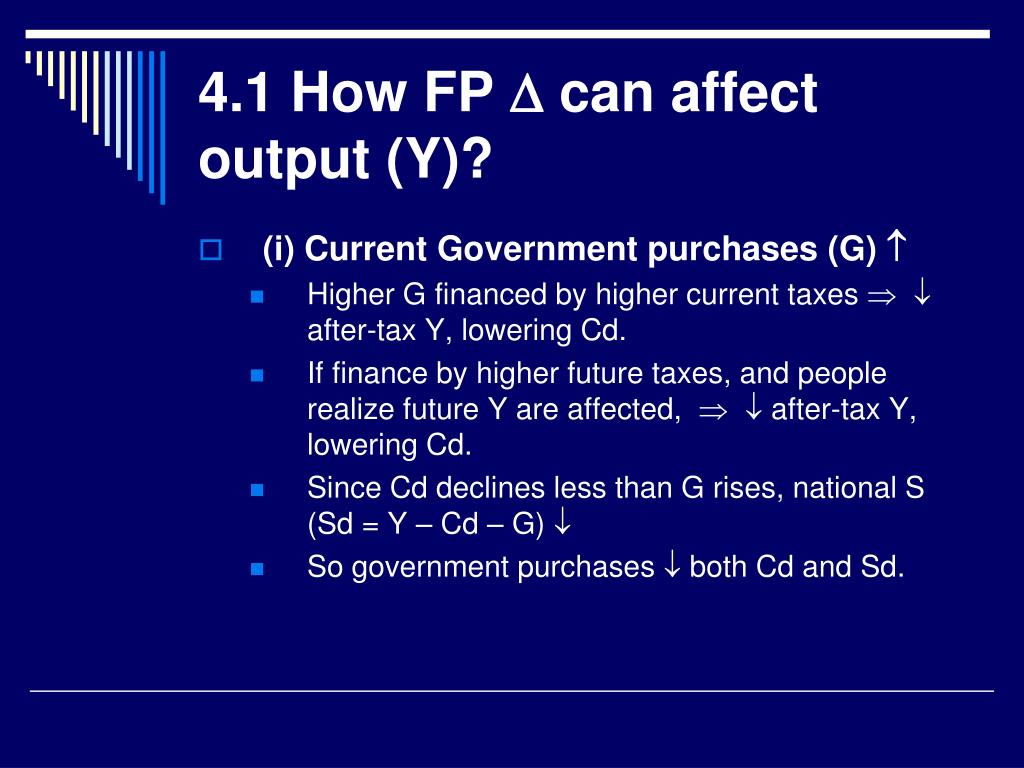 4.1 How FP $\Delta$ can affect output (Y)?

(i) Current Government purchases (G) $\uparrow$

Higher G financed by higher current taxes $\Rightarrow$ $\downarrow$ after-tax Y, lowering Cd.

If finance by higher future taxes, and people realize future Y are affected, $\Rightarrow$ $\downarrow$ after-tax Y, lowering Cd.

Since Cd declines less than G rises, national S (Sd = Y – Cd – G) $\downarrow$

So government purchases $\downarrow$ both Cd and Sd.